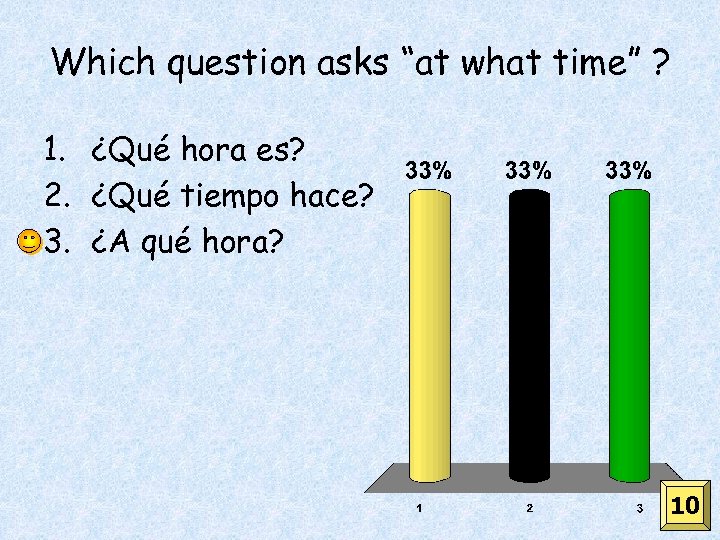 Which question asks "at what time" ?

1. ¿Qué hora es?
2. ¿Qué tiempo hace?
3. ¿A qué hora?

33%
33%
33%

1
2
3

10